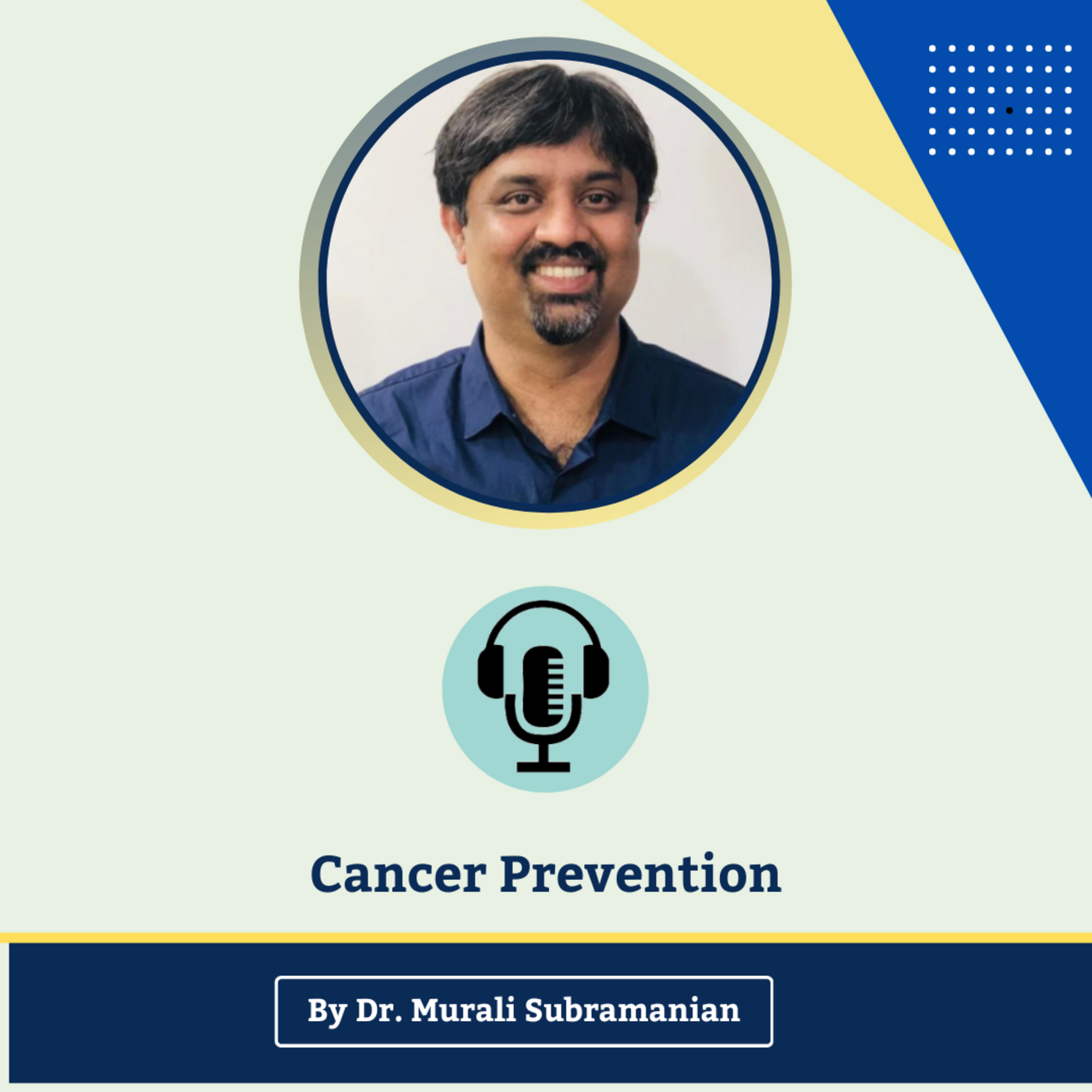 Cancer Prevention

By Dr. Murali Subramanian